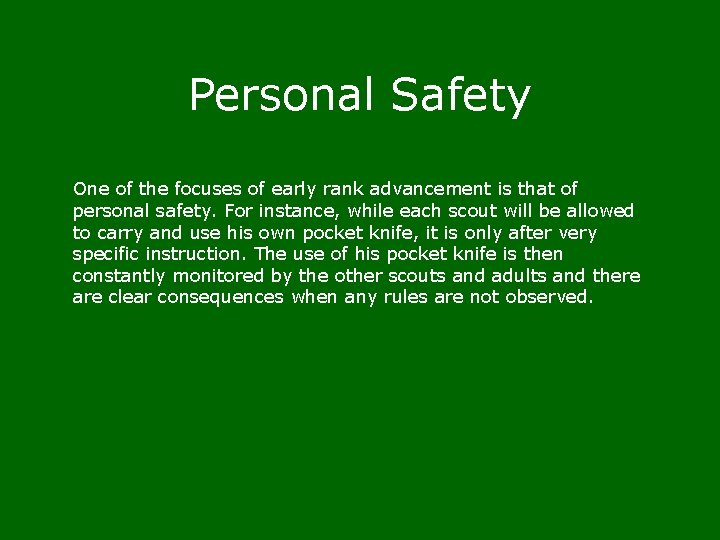 Personal Safety

One of the focuses of early rank advancement is that of personal safety. For instance, while each scout will be allowed to carry and use his own pocket knife, it is only after very specific instruction. The use of his pocket knife is then constantly monitored by the other scouts and adults and there are clear consequences when any rules are not observed.